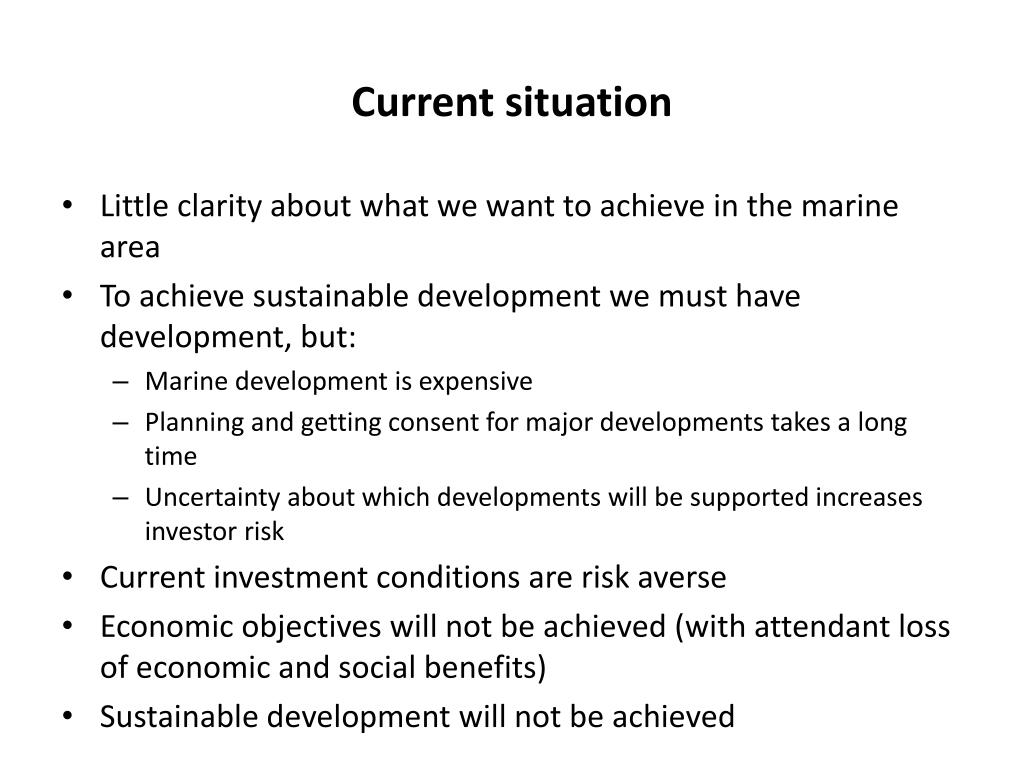 Current situation

• Little clarity about what we want to achieve in the marine area
• To achieve sustainable development we must have development, but:
  – Marine development is expensive
  – Planning and getting consent for major developments takes a long time
  – Uncertainty about which developments will be supported increases investor risk
• Current investment conditions are risk averse
• Economic objectives will not be achieved (with attendant loss of economic and social benefits)
• Sustainable development will not be achieved